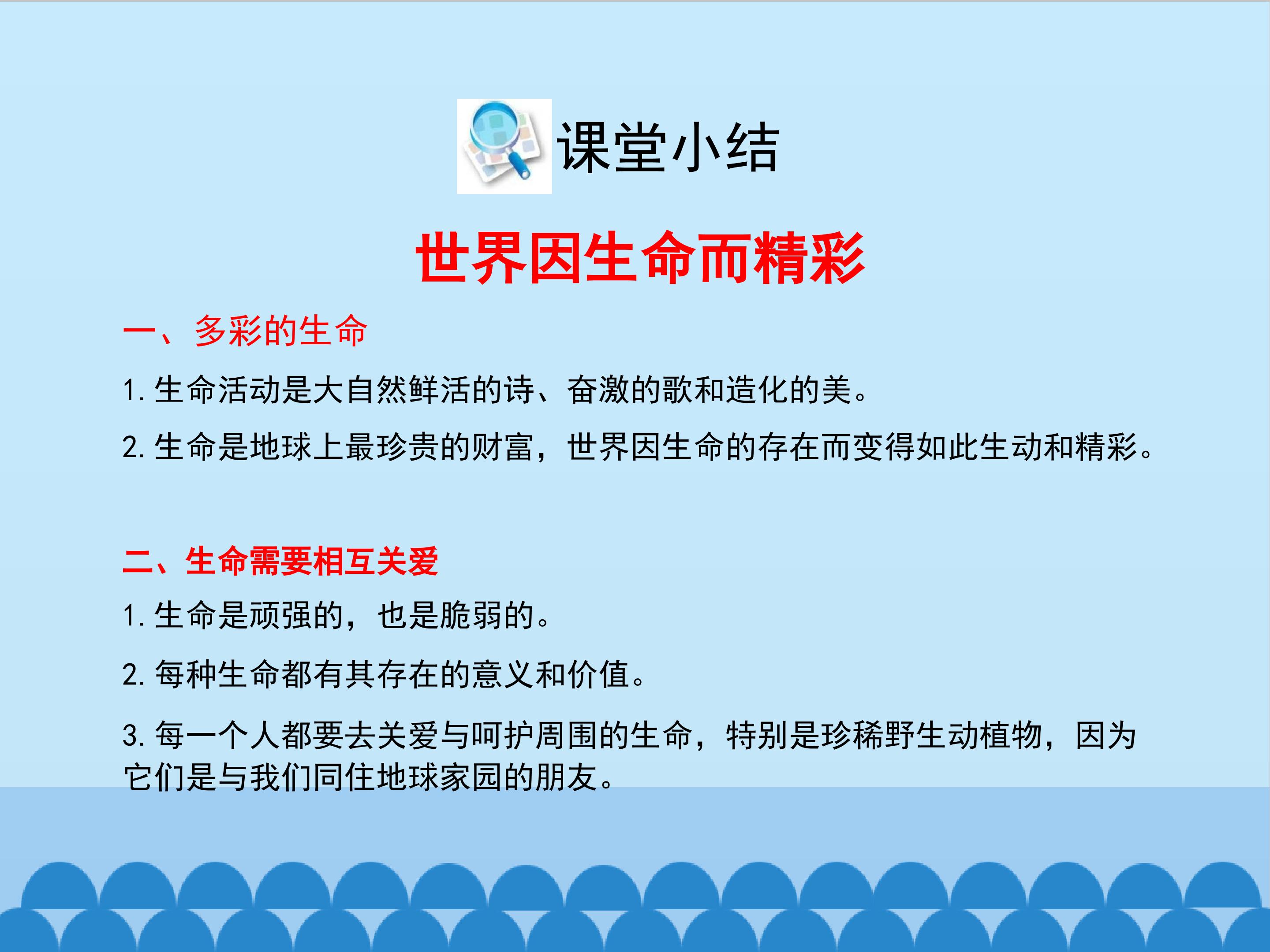 课堂小结

世界因生命而精彩

一、多彩的生命

1. 生命活动是大自然鲜活的诗、奋激的歌和造化的美。

2. 生命是地球上最珍贵的财富，世界因生命的存在而变得如此生动和精彩。

二、生命需要相互关爱

1. 生命是顽强的，也是脆弱的。

2. 每种生命都有其存在的意义和价值。

3. 每一个人都要去关爱与呵护周围的生命，特别是珍稀野生动植物，因为它们是与我们同住地球家园的朋友。